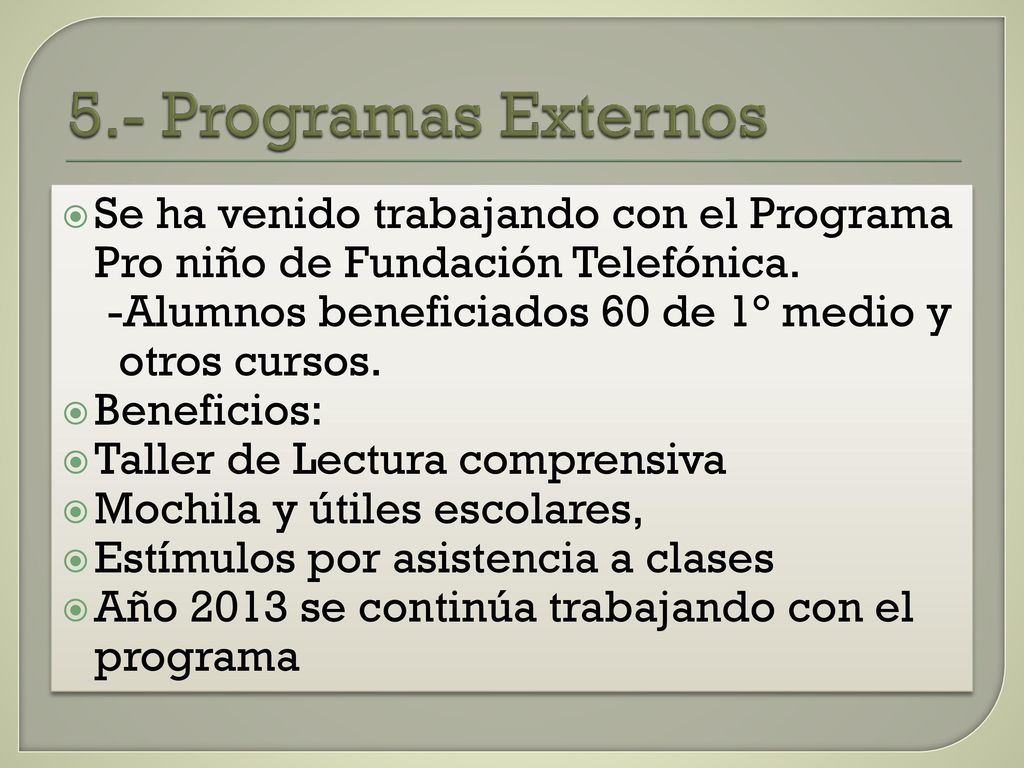 5.- Programas Externos

Se ha venido trabajando con el Programa Pro niño de Fundación Telefónica.
-Alumnos beneficiados 60 de 1° medio y otros cursos.

Beneficios:

Taller de Lectura comprensiva

Mochila y útiles escolares,

Estímulos por asistencia a clases

Año 2013 se continúa trabajando con el programa